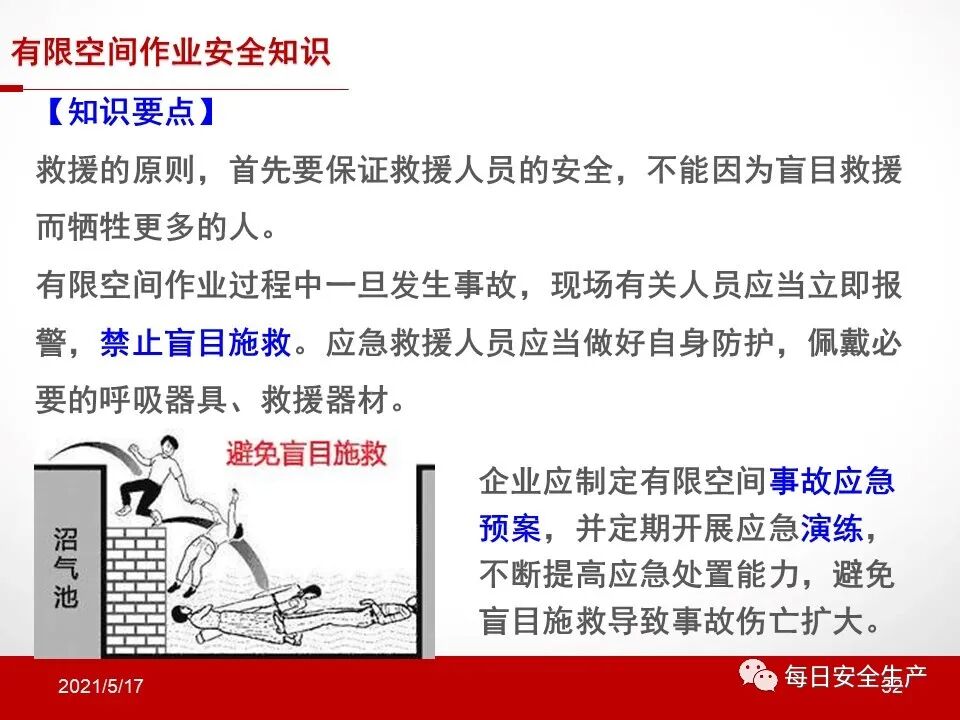 有限空间作业安全知识

【知识要点】

救援的原则，首先要保证救援人员的安全，不能因为盲目救援而牺牲更多的人。

有限空间作业过程中一旦发生事故，现场有关人员应当立即报警，禁止盲目施救。应急救援人员应当做好自身防护，佩戴必要的呼吸器具、救援器材。

避免盲目施救

沼气池

企业应制定有限空间事故应急预案，并定期开展应急演练，不断提高应急处置能力，避免盲目施救导致事故伤亡扩大。

2021/5/17

每日安全生产

32